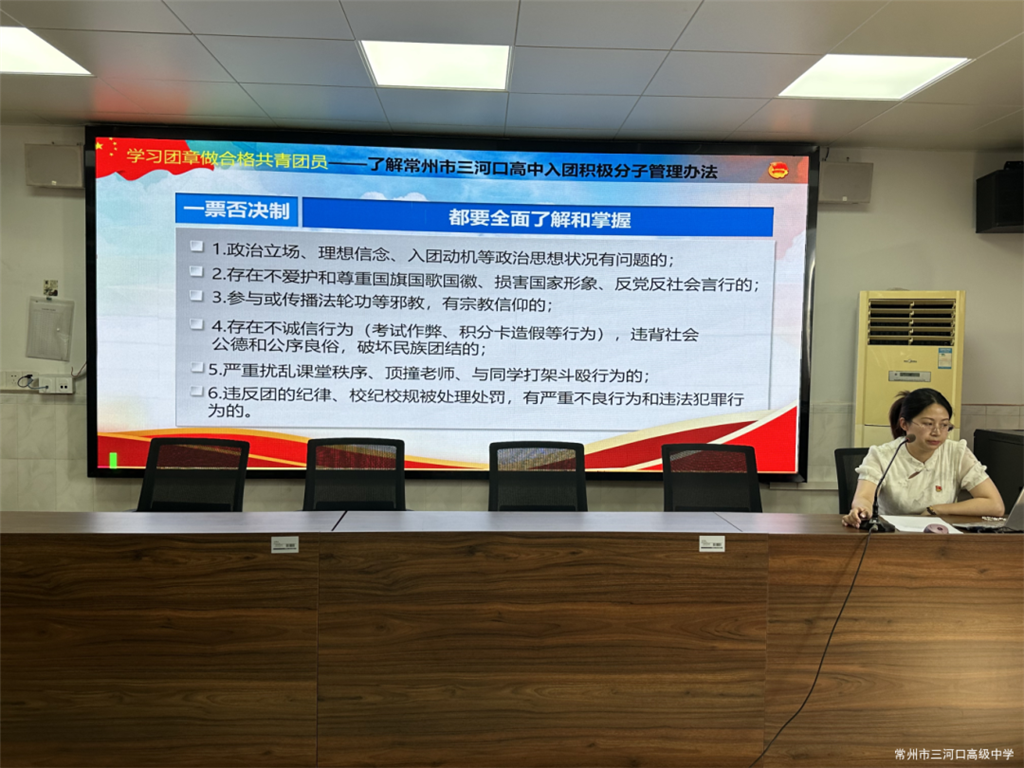 学习团章做合格共青团员——了解常州市三河口高中入团积极分子管理办法

一票否决制

都要全面了解和掌握

1.政治立场、理想信念、入团动机等政治思想状况有问题的；

2.存在不爱护和尊重国旗国歌国徽、损害国家形象、反党反社会言行的；

3.参与或传播法轮功等邪教，有宗教信仰的；

4.存在不诚信行为（考试作弊、积分卡造假等行为），违背社会公德和公序良俗，破坏民族团结的；

5.严重扰乱课堂秩序、顶撞老师、与同学打架斗殴行为的；

6.违反团的纪律、校纪校规被处理处罚，有严重不良行为和违法犯罪行为的。

常州市三河口高级中学